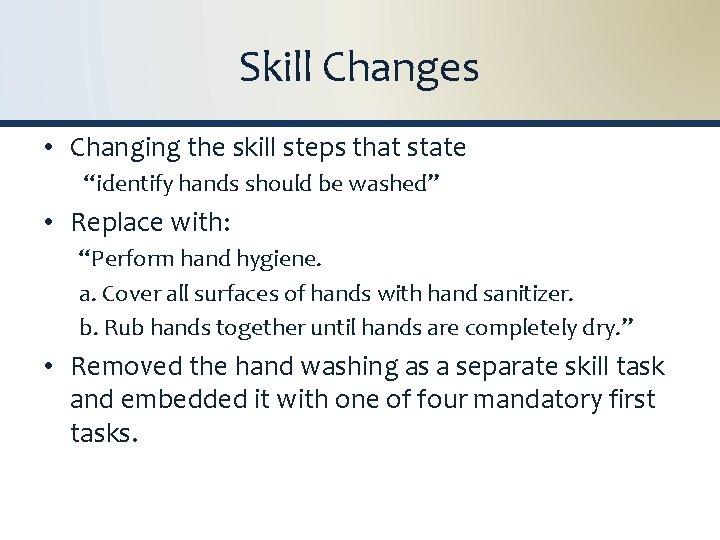 Skill Changes

• Changing the skill steps that state

"identify hands should be washed"

• Replace with:

"Perform hand hygiene.

a. Cover all surfaces of hands with hand sanitizer.

b. Rub hands together until hands are completely dry."

• Removed the hand washing as a separate skill task and embedded it with one of four mandatory first tasks.